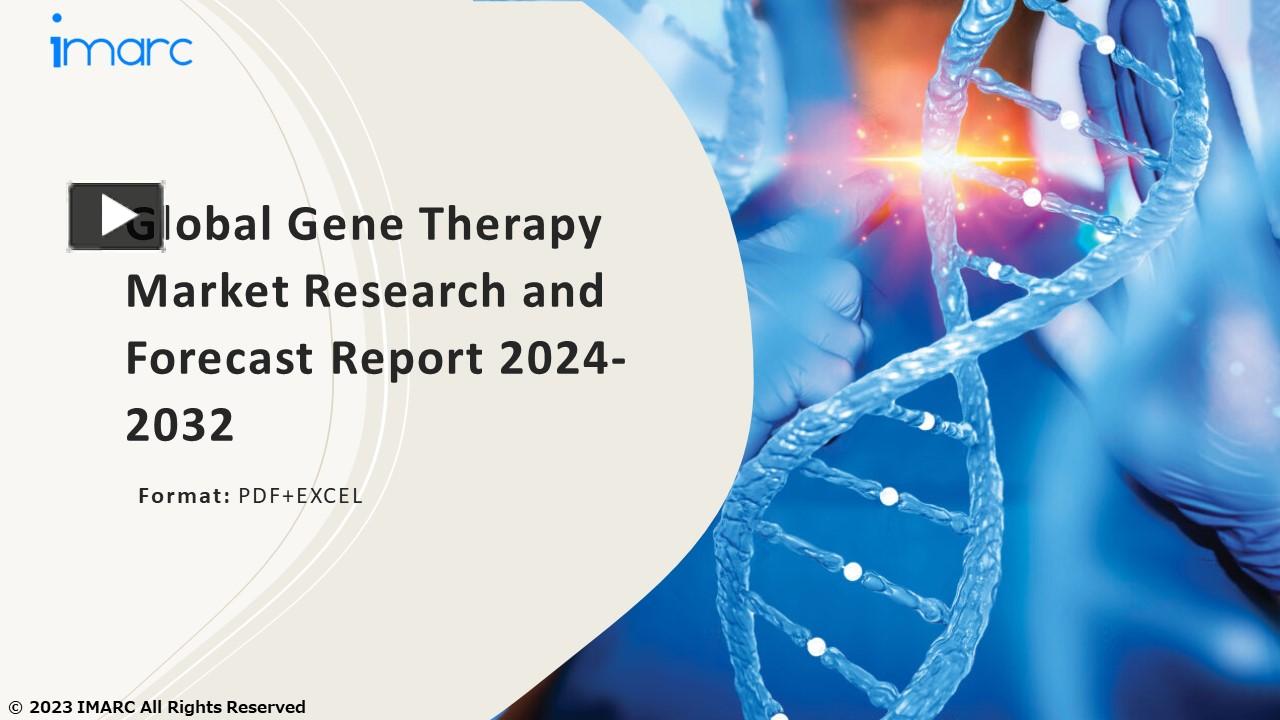 imarc

Global Gene Therapy Market Research and Forecast Report 2024-2032

Format: PDF+EXCEL

© 2023 IMARC All Rights Reserved